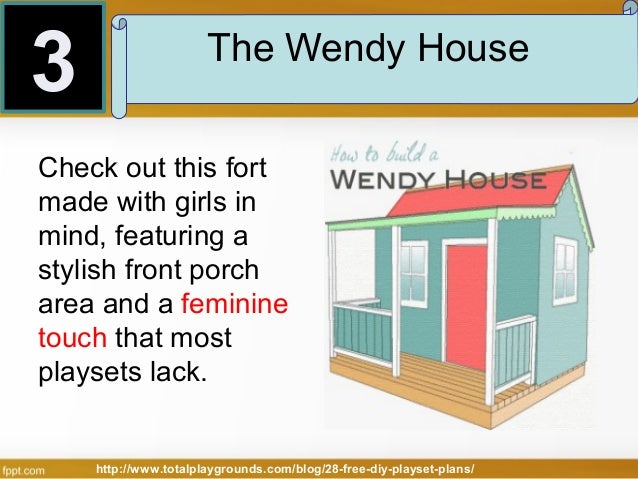 3

The Wendy House

Check out this fort made with girls in mind, featuring a stylish front porch area and a feminine touch that most playsets lack.

How to build a
WENDY HOUSE

fppt.com

http://www.totalplaygrounds.com/blog/28-free-diy-playset-plans/